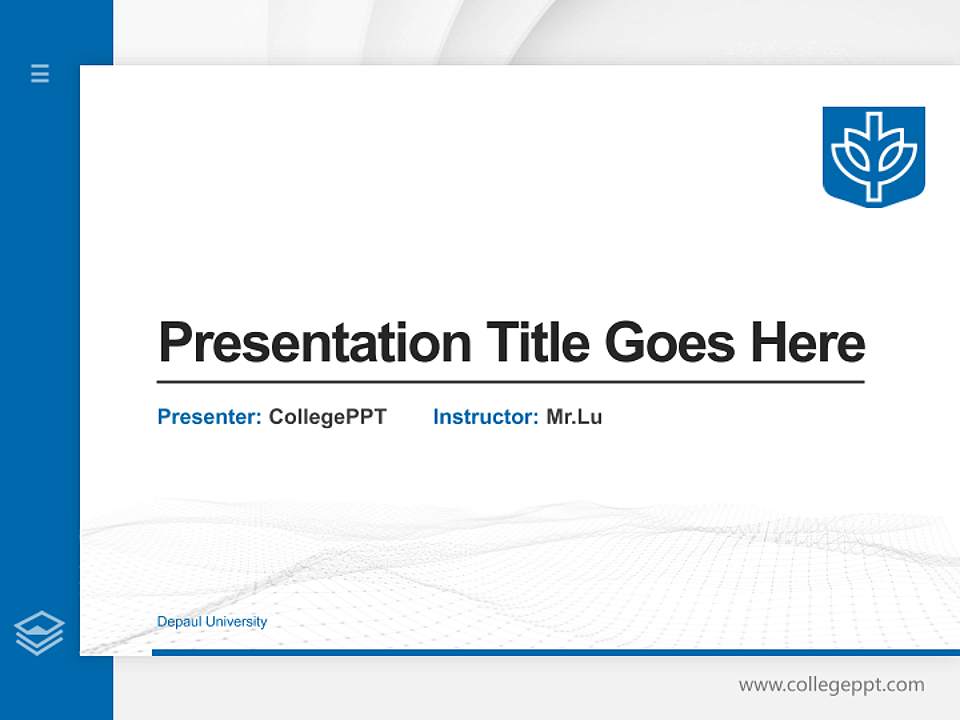 Presentation Title Goes Here

Presenter: CollegePPT Instructor: Mr.Lu

Depaul University

www.collegeppt.com